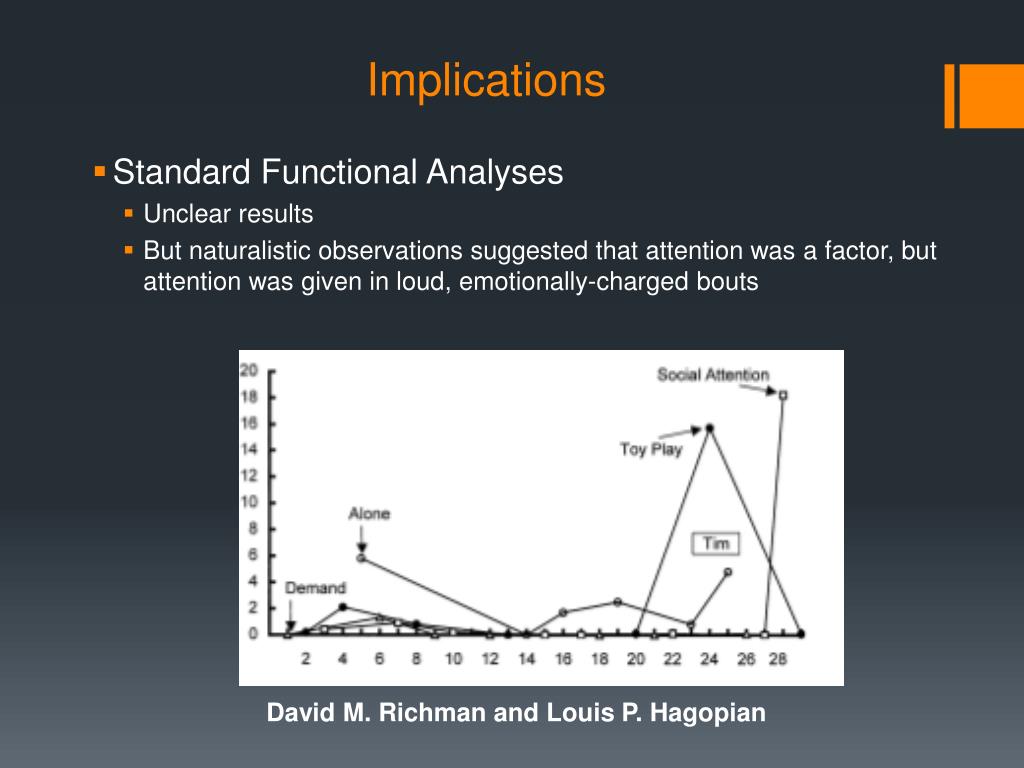 Implications

Standard Functional Analyses

Unclear results

But naturalistic observations suggested that attention was a factor, but attention was given in loud, emotionally-charged bouts

20
18
16
14
12
10
8
6
4
2
0

Social Attention

Toy Play

Alone

Tim

Demand

2 4 6 8 10 12 14 16 18 20 22 24 26 28

David M. Richman and Louis P. Hagopian